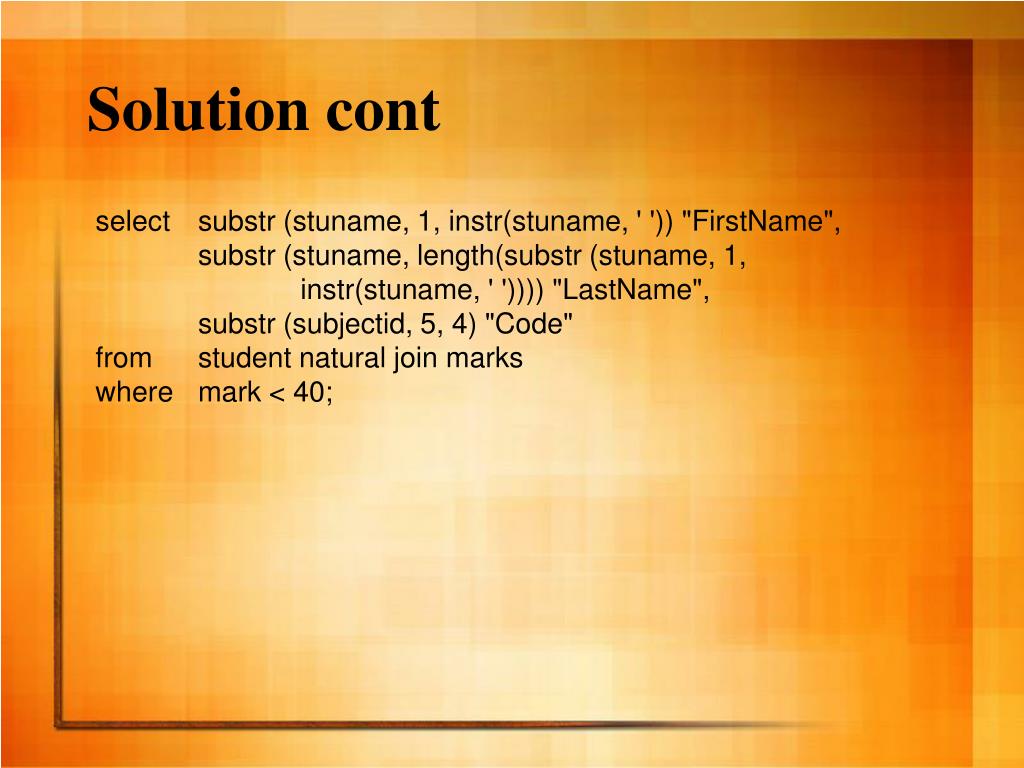 Solution cont

select substr (stuname, 1, instr(stuname, ' ')) "FirstName",
substr (stuname, length(substr (stuname, 1,
instr(stuname, ' ')))) "LastName",
substr (subjectid, 5, 4) "Code"
from student natural join marks
where mark < 40;